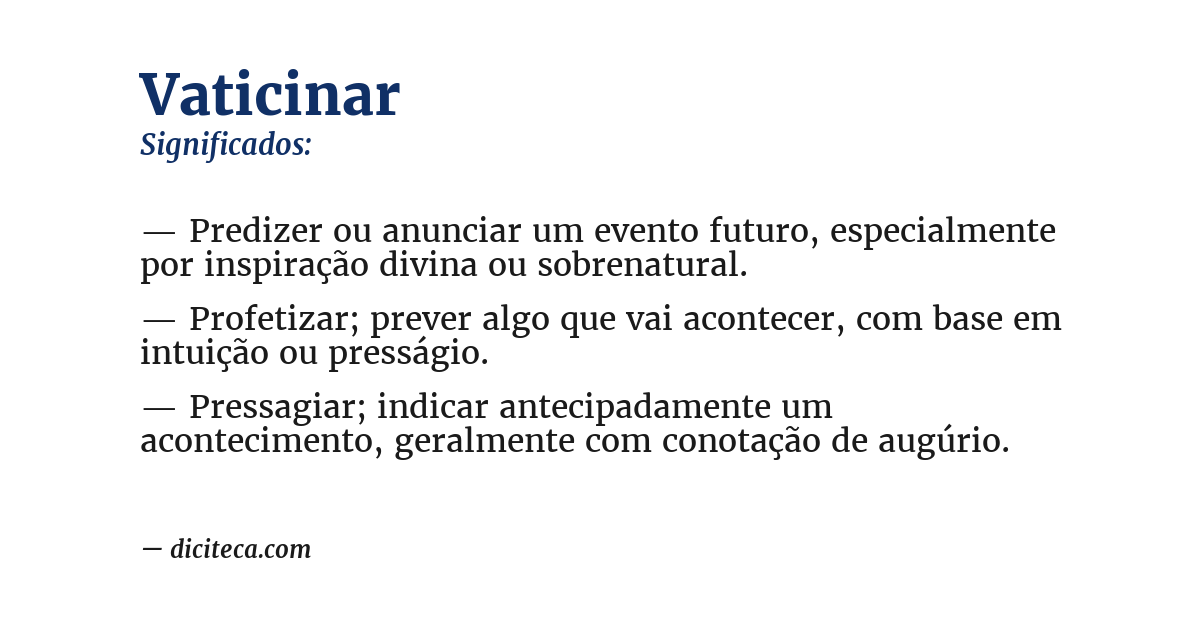 Vaticinar
Significados:

— Predizer ou anunciar um evento futuro, especialmente por inspiração divina ou sobrenatural.

— Profetizar; prever algo que vai acontecer, com base em intuição ou presságio.

— Pressagiar; indicar antecipadamente um acontecimento, geralmente com conotação de augúrio.

— diciteca.com